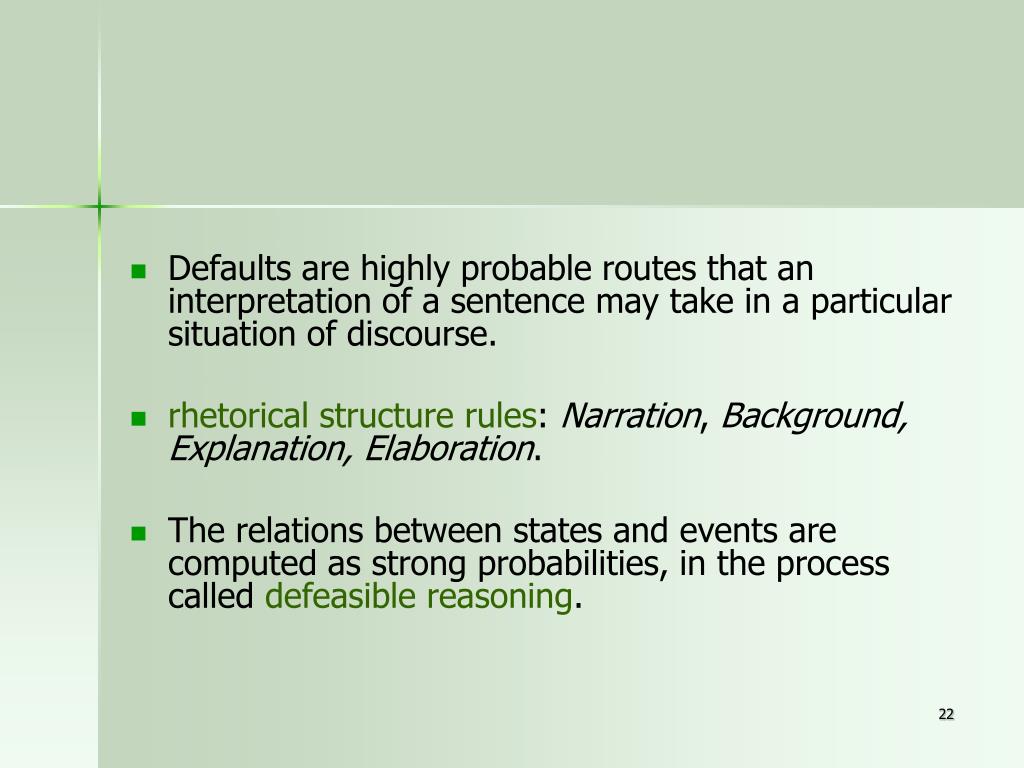 Defaults are highly probable routes that an interpretation of a sentence may take in a particular situation of discourse.

rhetorical structure rules: Narration, Background, Explanation, Elaboration.

The relations between states and events are computed as strong probabilities, in the process called defeasible reasoning.

22